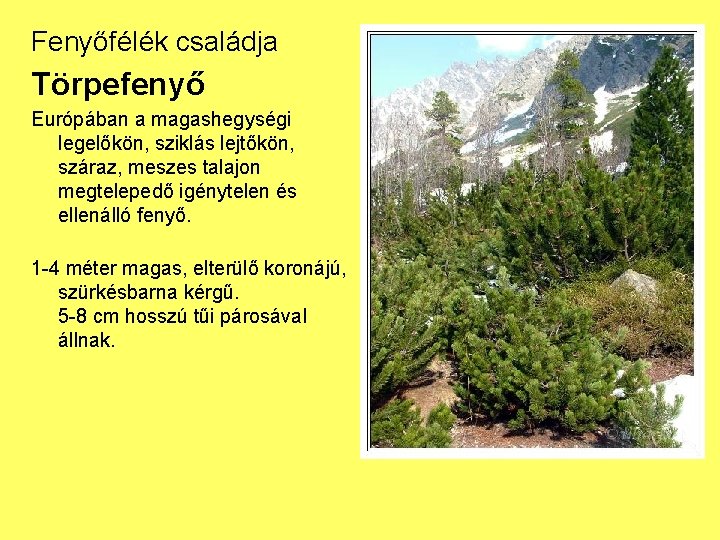 Fenyőfélék családja

Törpefenyő

Európában a magashegységi legelőkön, sziklás lejtőkön, száraz, meszes talajon megtelepedő igénytelen és ellenálló fenyő.

1-4 méter magas, elterülő koronájú, szürkésbarna kérgű. 5-8 cm hosszú tűi párosával állnak.